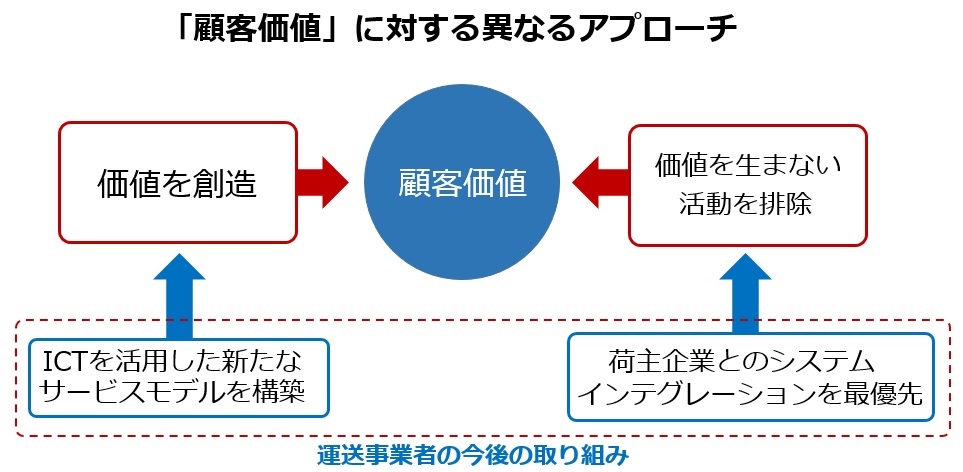 「顧客価値」に対する異なるアプローチ

価値を創造

顧客価値

価値を生まない活動を排除

ICTを活用した新たなサービスモデルを構築

荷主企業とのシステムインテグレーションを最優先

運送事業者の今後の取り組み